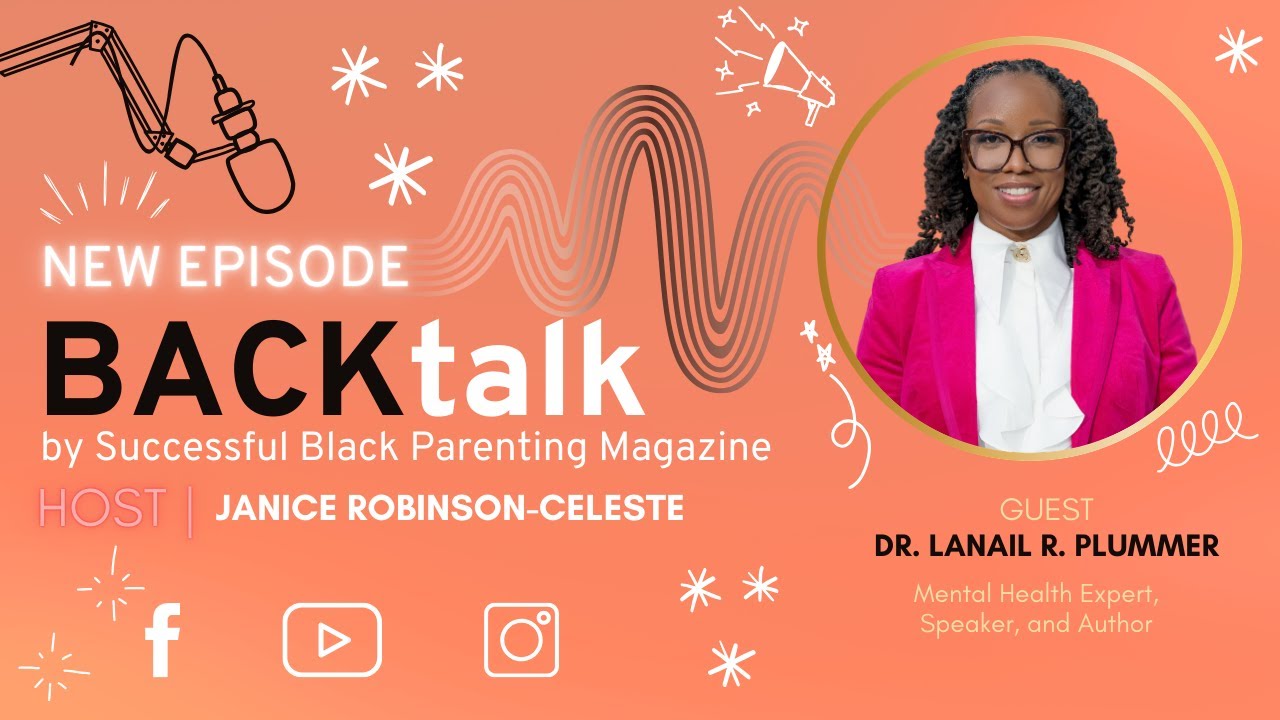 NEW EPISODE
BACKtalk
by Successful Black Parenting Magazine
HOST | JANICE ROBINSON-CELESTE

GUEST
DR. LANAIL R. PLUMMER
Mental Health Expert, Speaker, and Author